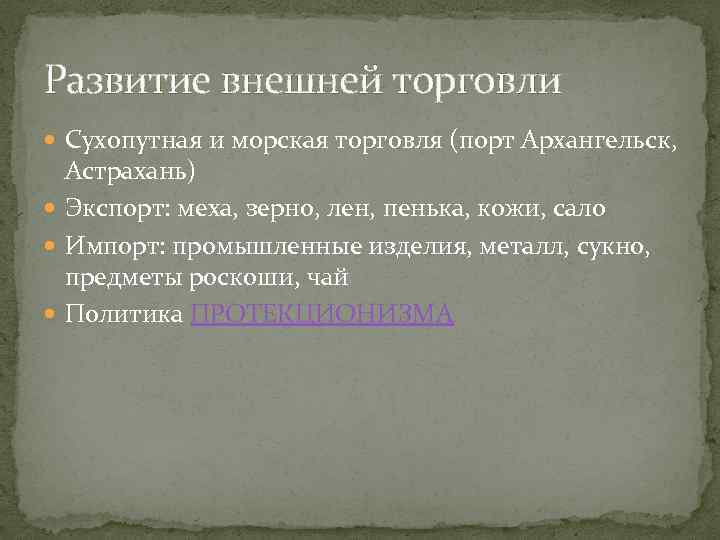 Развитие внешней торговли

Сухопутная и морская торговля (порт Архангельск, Астрахань)

Экспорт: меха, зерно, лен, пенька, кожи, сало

Импорт: промышленные изделия, металл, сукно, предметы роскоши, чай

Политика ПРОТЕКЦИОНИЗМА